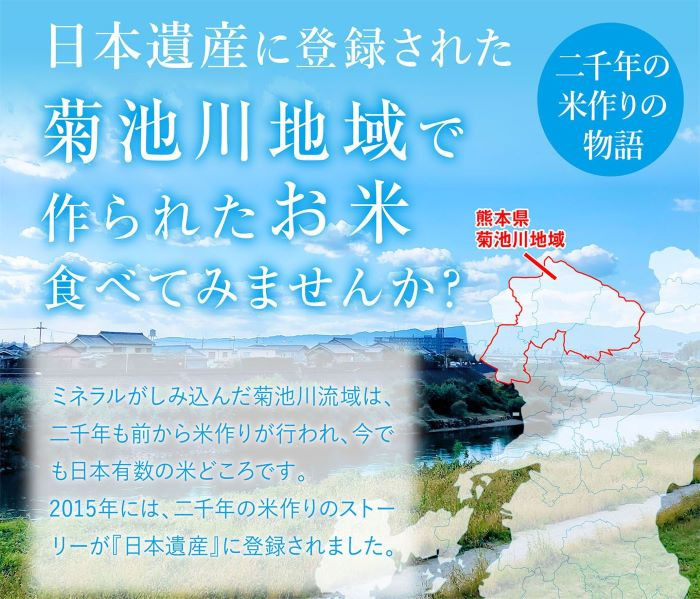 日本遺産に登録された
菊池川地域で
作られたお米
食べてみませんか？

二千年の
米作りの
物語

熊本県
菊池川地域

ミネラルがしみ込んだ菊池川流域は、二千年も前から米作りが行われ、今でも日本有数の米どころです。
2015年には、二千年の米作りのストーリーが『日本遺産』に登録されました。